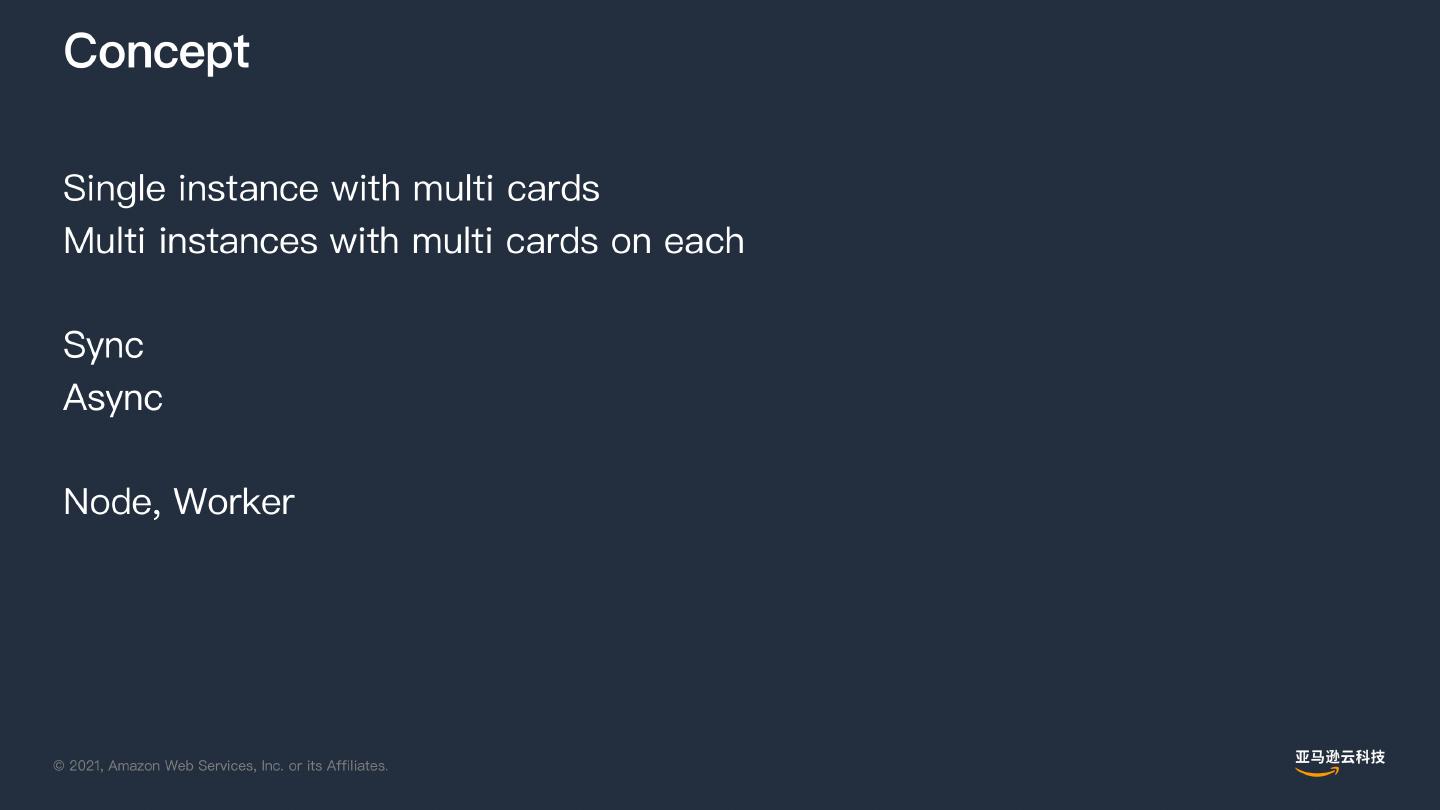 Concept

Single instance with multi cards
Multi instances with multi cards on each

Sync
Async

Node, Worker

© 2021, Amazon Web Services, Inc. or its Affiliates.

亚马逊云科技